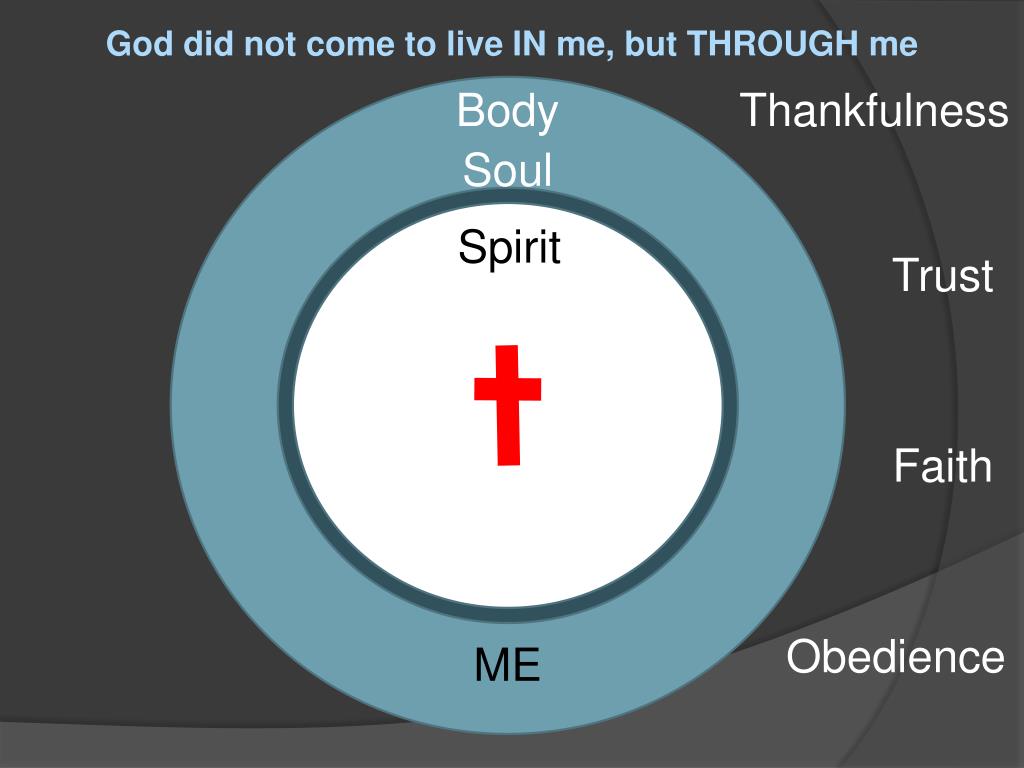 God did not come to live IN me, but THROUGH me

Body
Soul
Spirit

ME

Thankfulness

Trust

Faith

Obedience